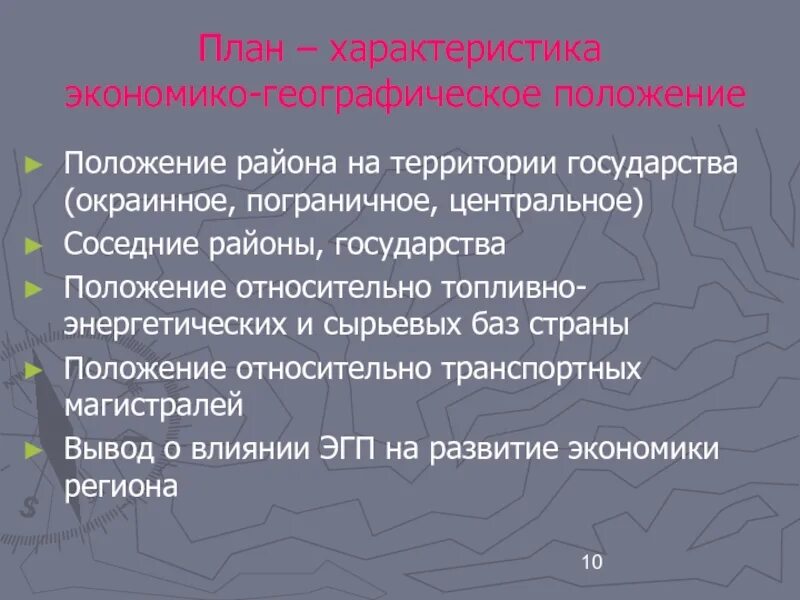 План – характеристика экономико-географическое положение

► Положение района на территории государства (окраинное, пограничное, центральное)
► Соседние районы, государства
► Положение относительно топливно-энергетических и сырьевых баз страны
► Положение относительно транспортных магистралей
► Вывод о влиянии ЭГП на развитие экономики региона

S

10